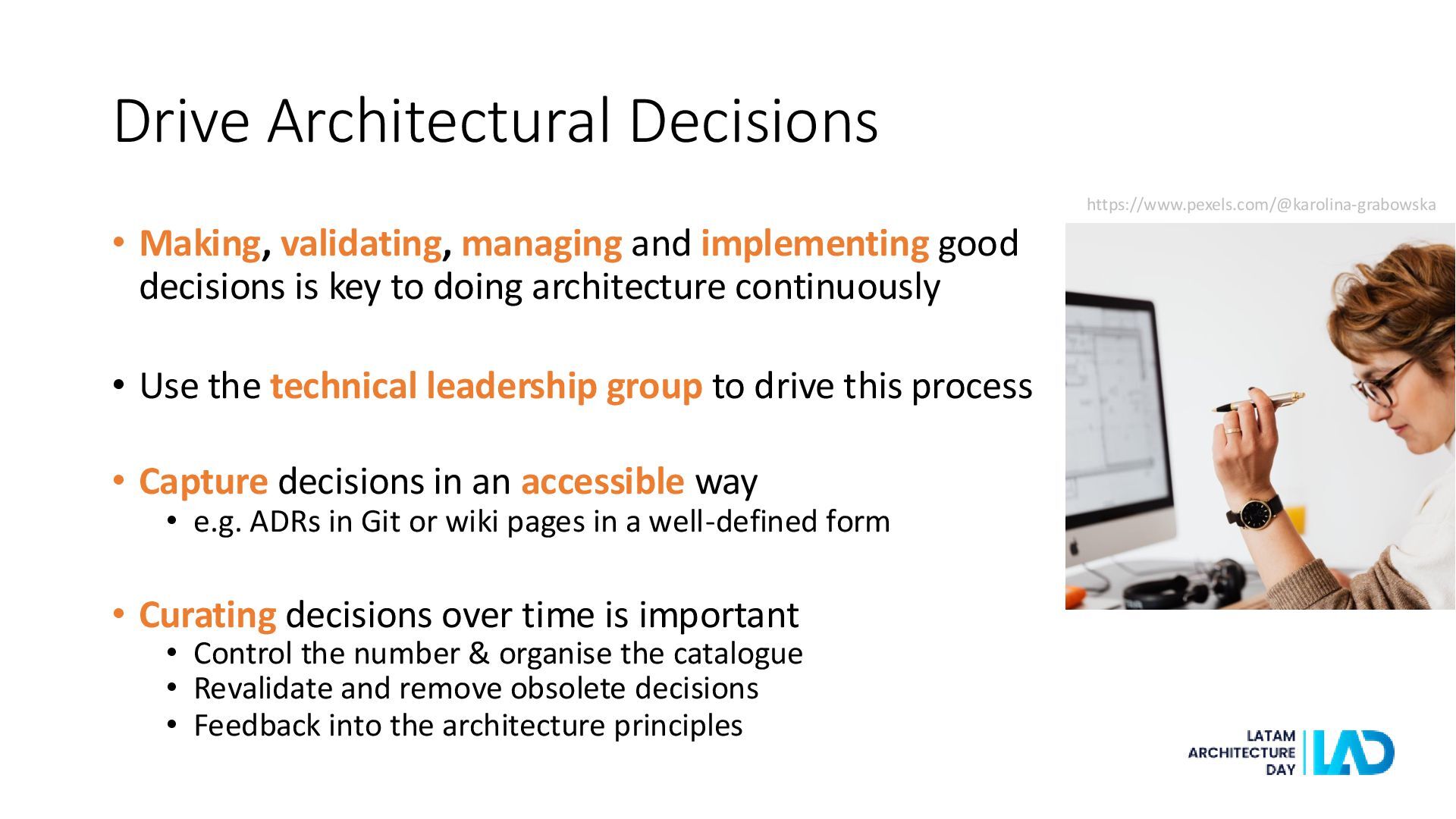 Drive Architectural Decisions

https://www.pexels.com/@karolina-grabowska

• Making, validating, managing and implementing good decisions is key to doing architecture continuously

• Use the technical leadership group to drive this process

• Capture decisions in an accessible way
  • e.g. ADRs in Git or wiki pages in a well-defined form

• Curating decisions over time is important
  • Control the number & organise the catalogue
  • Revalidate and remove obsolete decisions
  • Feedback into the architecture principles

LATAM ARCHITECTURE DAY LAD